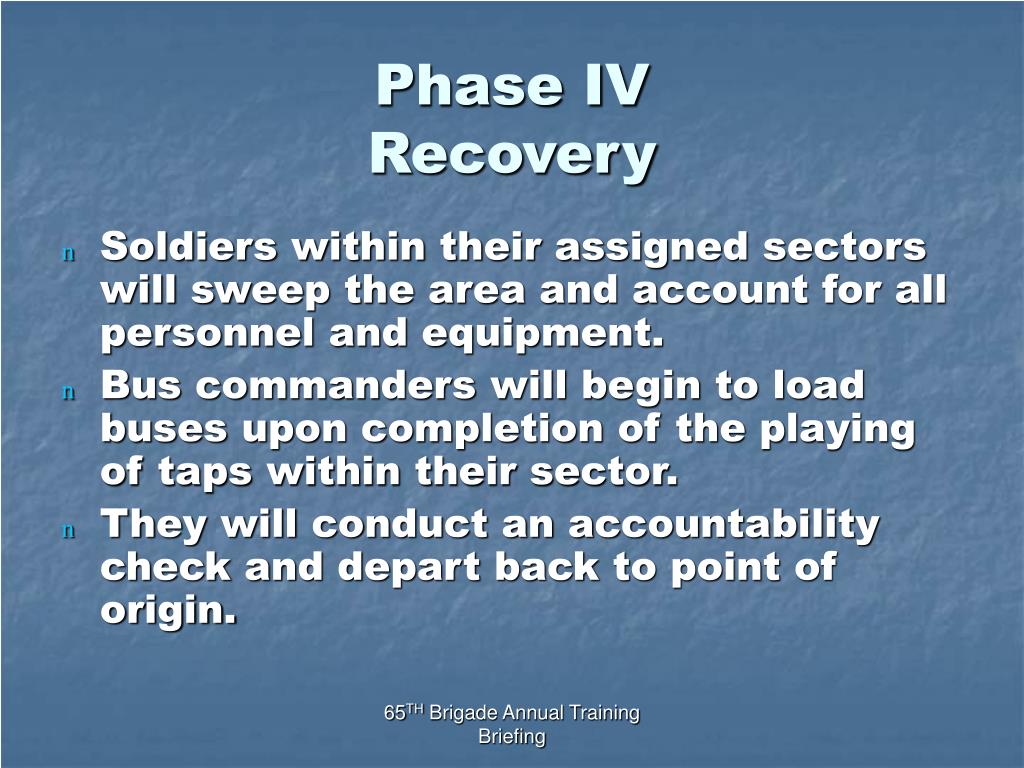 Phase IV
Recovery

n Soldiers within their assigned sectors will sweep the area and account for all personnel and equipment.
n Bus commanders will begin to load buses upon completion of the playing of taps within their sector.
n They will conduct an accountability check and depart back to point of origin.

65$^{TH}$ Brigade Annual Training Briefing